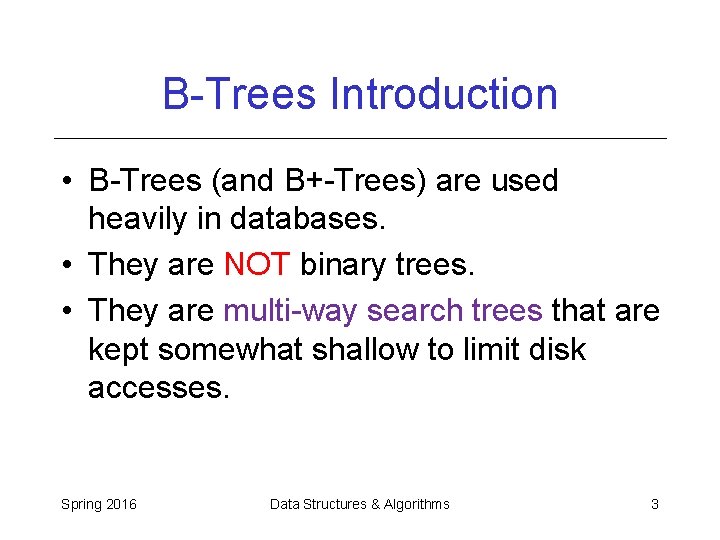 B-Trees Introduction

• B-Trees (and B+-Trees) are used heavily in databases.
• They are NOT binary trees.
• They are multi-way search trees that are kept somewhat shallow to limit disk accesses.

Spring 2016 Data Structures & Algorithms 3